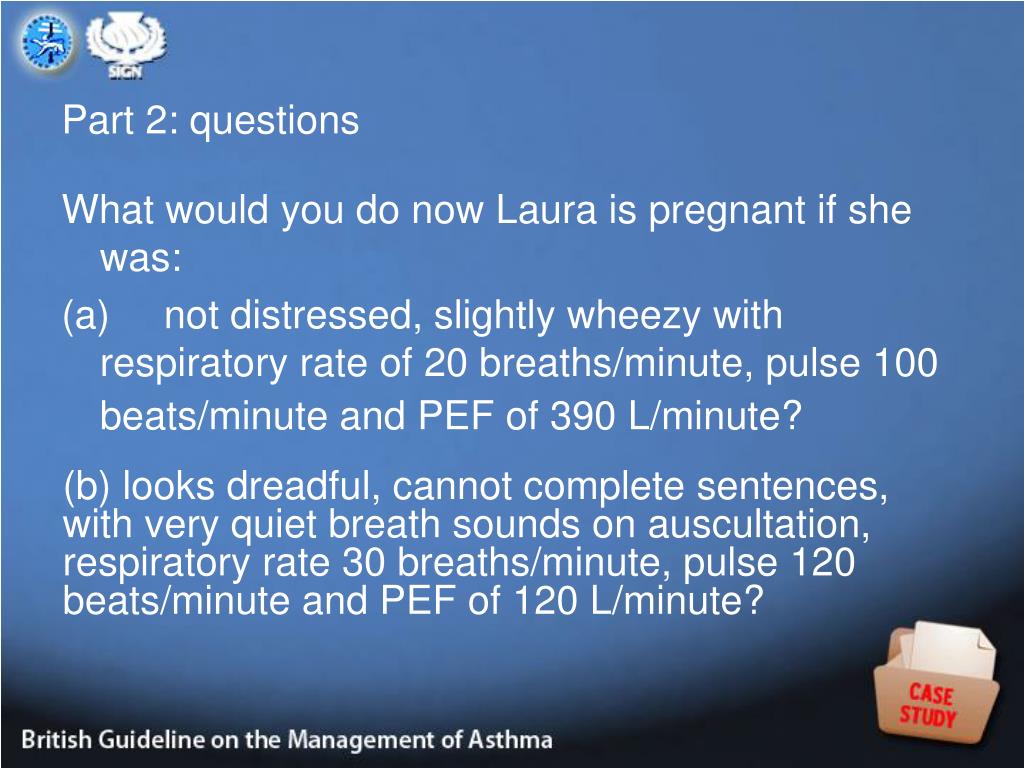 SIGN

Part 2: questions

What would you do now Laura is pregnant if she was:

(a) not distressed, slightly wheezy with respiratory rate of 20 breaths/minute, pulse 100 beats/minute and PEF of 390 L/minute?

(b) looks dreadful, cannot complete sentences, with very quiet breath sounds on auscultation, respiratory rate 30 breaths/minute, pulse 120 beats/minute and PEF of 120 L/minute?

CASE STUDY

British Guideline on the Management of Asthma